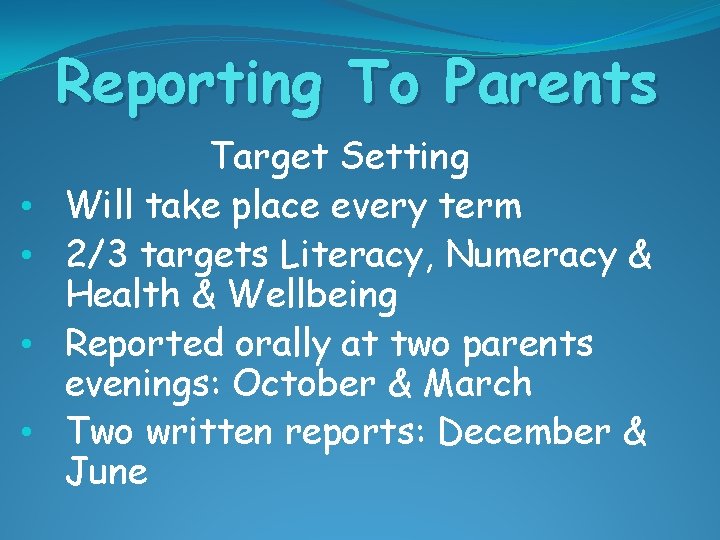 Reporting To Parents

Target Setting

• Will take place every term
• 2/3 targets Literacy, Numeracy & Health & Wellbeing
• Reported orally at two parents evenings: October & March
• Two written reports: December & June